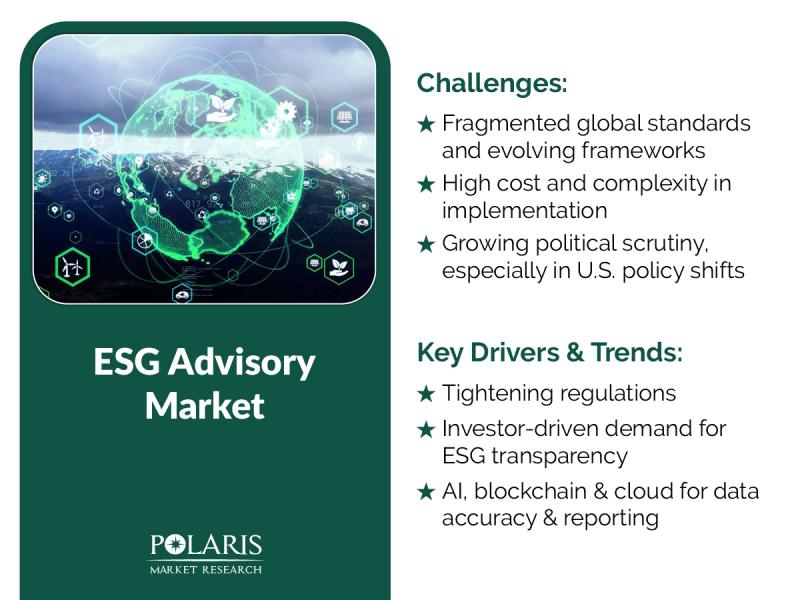 ESG Advisory Market

POLARIS
MARKET RESEARCH

Challenges:

★ Fragmented global standards and evolving frameworks

★ High cost and complexity in implementation

★ Growing political scrutiny, especially in U.S. policy shifts

Key Drivers & Trends:

★ Tightening regulations

★ Investor-driven demand for ESG transparency

★ AI, blockchain & cloud for data accuracy & reporting